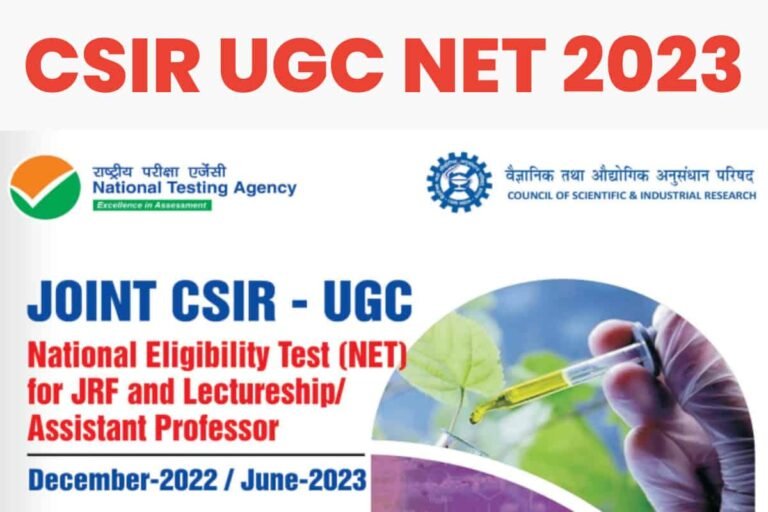 CSIR UGC NET 2023

राष्ट्रीय परीक्षा एजेंसी
National Testing Agency
Excellence in Assessment

वैज्ञानिक तथा औद्योगिक अनुसंधान परिषद
COUNCIL OF SCIENTIFIC & INDUSTRIAL RESEARCH

JOINT CSIR - UGC
National Eligibility Test (NET) for JRF and Lectureship/ Assistant Professor

December-2022 / June-2023